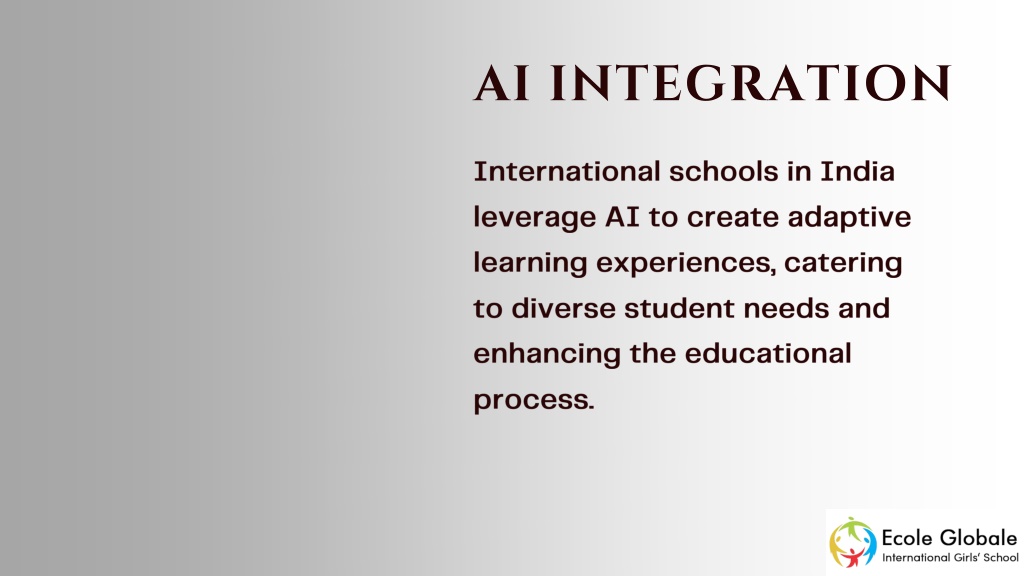 AI INTEGRATION

International schools in India leverage AI to create adaptive learning experiences, catering to diverse student needs and enhancing the educational process.

Ecole Globale
International Girls' School